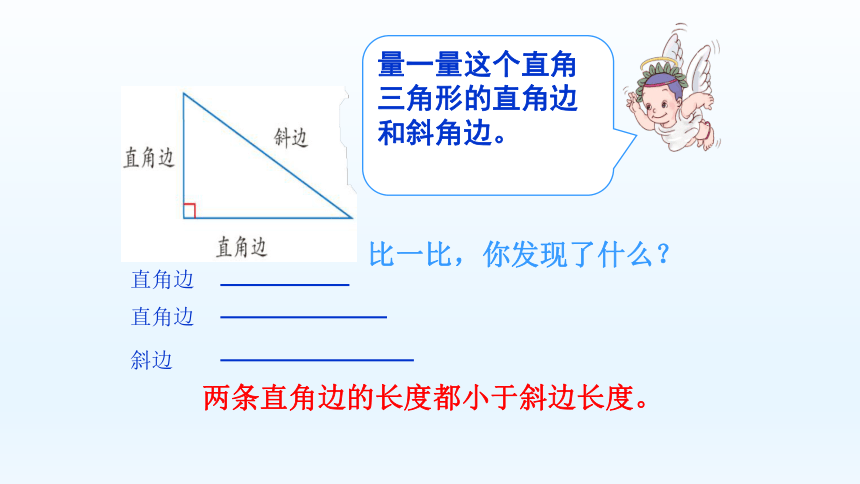 量一量这个直角三角形的直角边和斜角边。

直角边

斜边

直角边

比一比，你发现了什么？

直角边

直角边

斜边

两条直角边的长度都小于斜边长度。